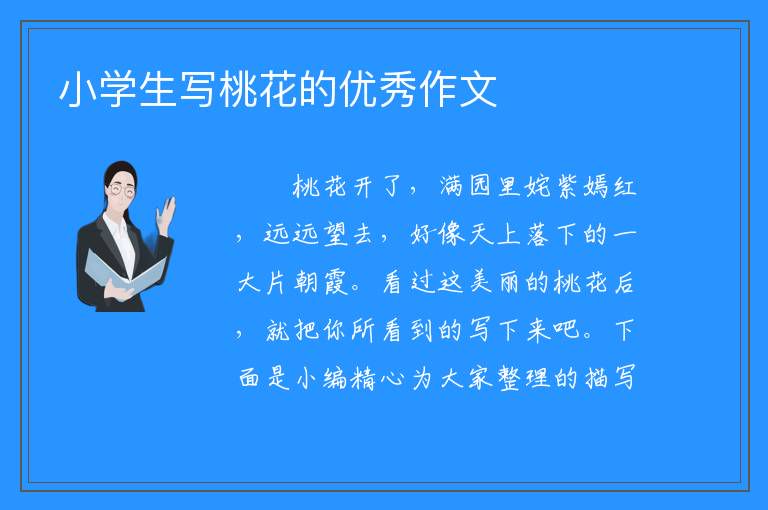 小学生写桃花的优秀作文

桃花开了，满园里姹紫嫣红，远远望去，好像天上落下的一大片朝霞。看过这美丽的桃花后，就把你所看到的写下来吧。下面是小编精心为大家整理的描写